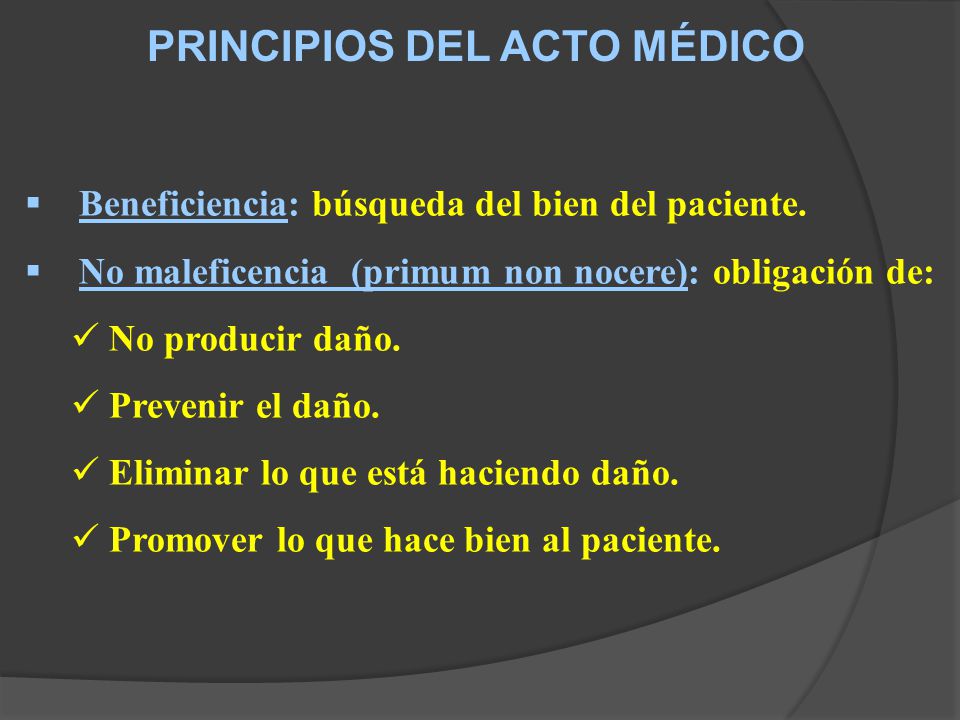 PRINCIPIOS DEL ACTO MÉDICO

▪ Beneficiencia: búsqueda del bien del paciente.

▪ No maleficencia (primum non nocere): obligación de:

✓ No producir daño.

✓ Prevenir el daño.

✓ Eliminar lo que está haciendo daño.

✓ Promover lo que hace bien al paciente.